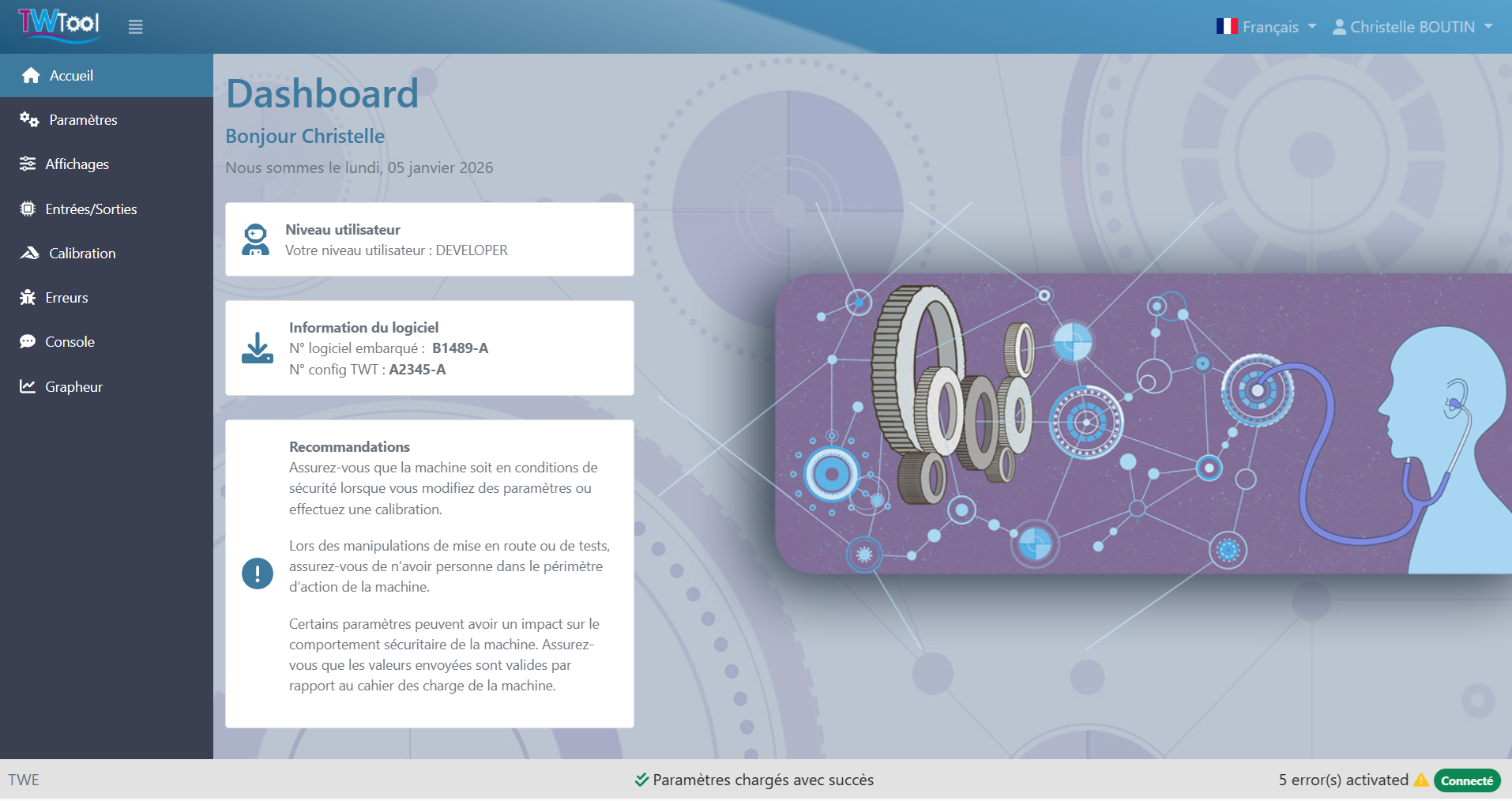 TWTool

Français

Christelle BOUTIN

Accueil

Paramètres

Affichages

Entrées/Sorties

Calibration

Erreurs

Console

Grapheur

Dashboard

Bonjour Christelle

Nous sommes le lundi, 05 janvier 2026

Niveau utilisateur
Votre niveau utilisateur : DEVELOPER

Information du logiciel
N° logiciel embarqué : B1489-A
N° config TWT : A2345-A

Recommandations
Assurez-vous que la machine soit en conditions de sécurité lorsque vous modifiez des paramètres ou effectuez une calibration.

Lors des manipulations de mise en route ou de tests, assurez-vous de n'avoir personne dans le périmètre d'action de la machine.

Certains paramètres peuvent avoir un impact sur le comportement sécuritaire de la machine. Assurez-vous que les valeurs envoyées sont valides par rapport au cahier des charge de la machine.

TWE

Paramètres chargés avec succès

5 error(s) activated

Connecté